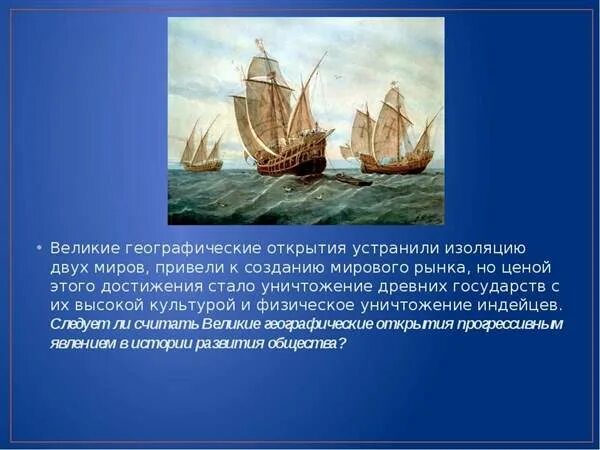 • Великие географические открытия устранили изоляцию двух миров, привели к созданию мирового рынка, но ценой этого достижения стало уничтожение древних государств с их высокой культурой и физическое уничтожение индейцев. Следует ли считать Великие географические открытия прогрессивным явлением в истории развития общества?